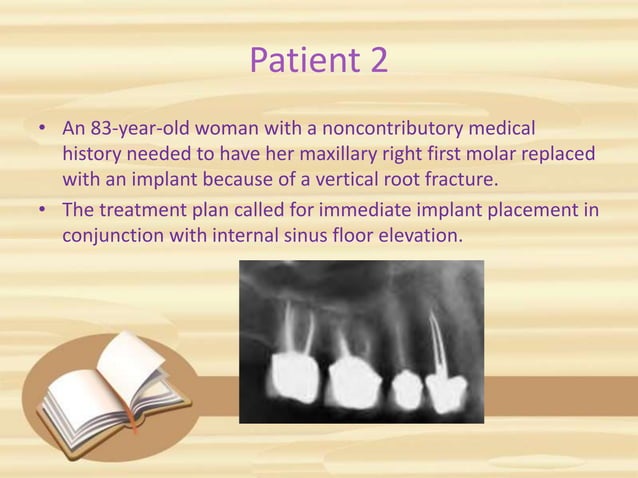 Patient 2

• An 83-year-old woman with a noncontributory medical history needed to have her maxillary right first molar replaced with an implant because of a vertical root fracture.

• The treatment plan called for immediate implant placement in conjunction with internal sinus floor elevation.